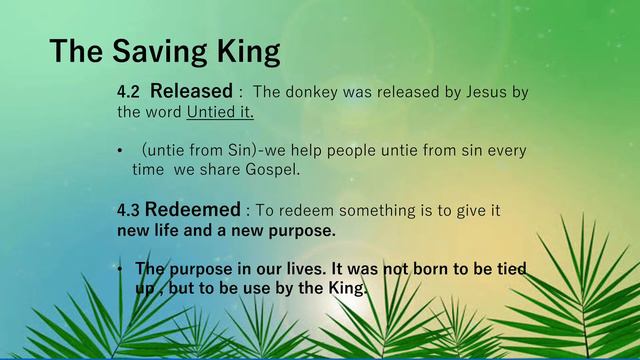 The Saving King

4.2 Released : The donkey was released by Jesus by the word Untied it.

• (untie from Sin)-we help people untie from sin every time we share Gospel.

4.3 Redeemed : To redeem something is to give it new life and a new purpose.

• The purpose in our lives. It was not born to be tied up , but to be use by the King.